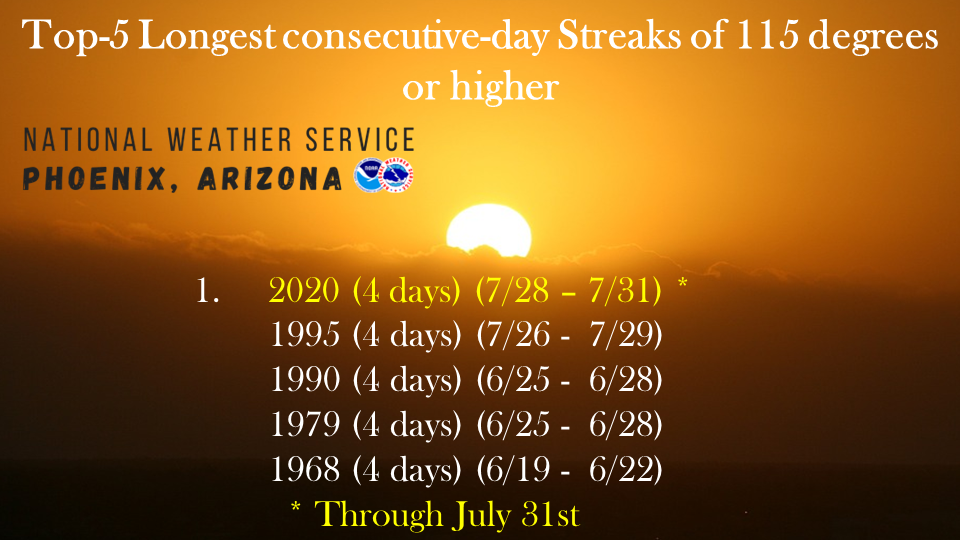 Top-5 Longest consecutive-day Streaks of 115 degrees or higher

NATIONAL WEATHER SERVICE
PHOENIX, ARIZONA

1. 2020 (4 days) (7/28 – 7/31) *
1995 (4 days) (7/26 - 7/29)
1990 (4 days) (6/25 - 6/28)
1979 (4 days) (6/25 - 6/28)
1968 (4 days) (6/19 - 6/22)
* Through July 31st